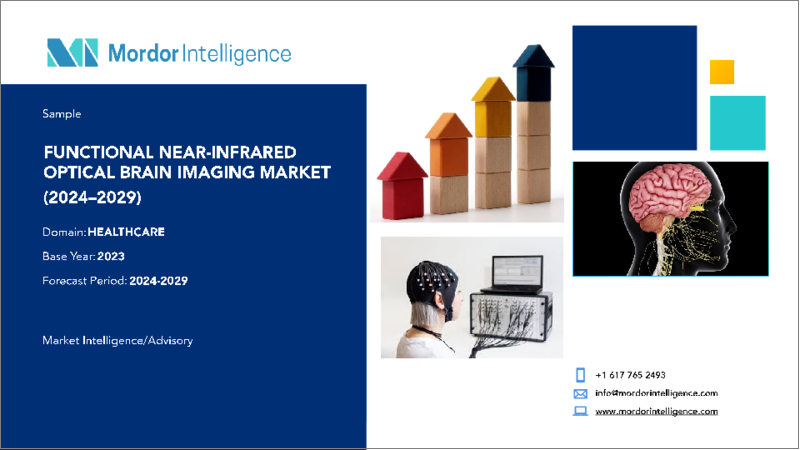 Mordor Intelligence

Sample

FUNCTIONAL NEAR-INFRARED OPTICAL BRAIN IMAGING MARKET (2024–2029)

Domain: HEALTHCARE

Base Year: 2023

Forecast Period: 2024-2029

Market Intelligence/Advisory

+1 617 765 2493

info@mordorintelligence.com

www.mordorintelligence.com